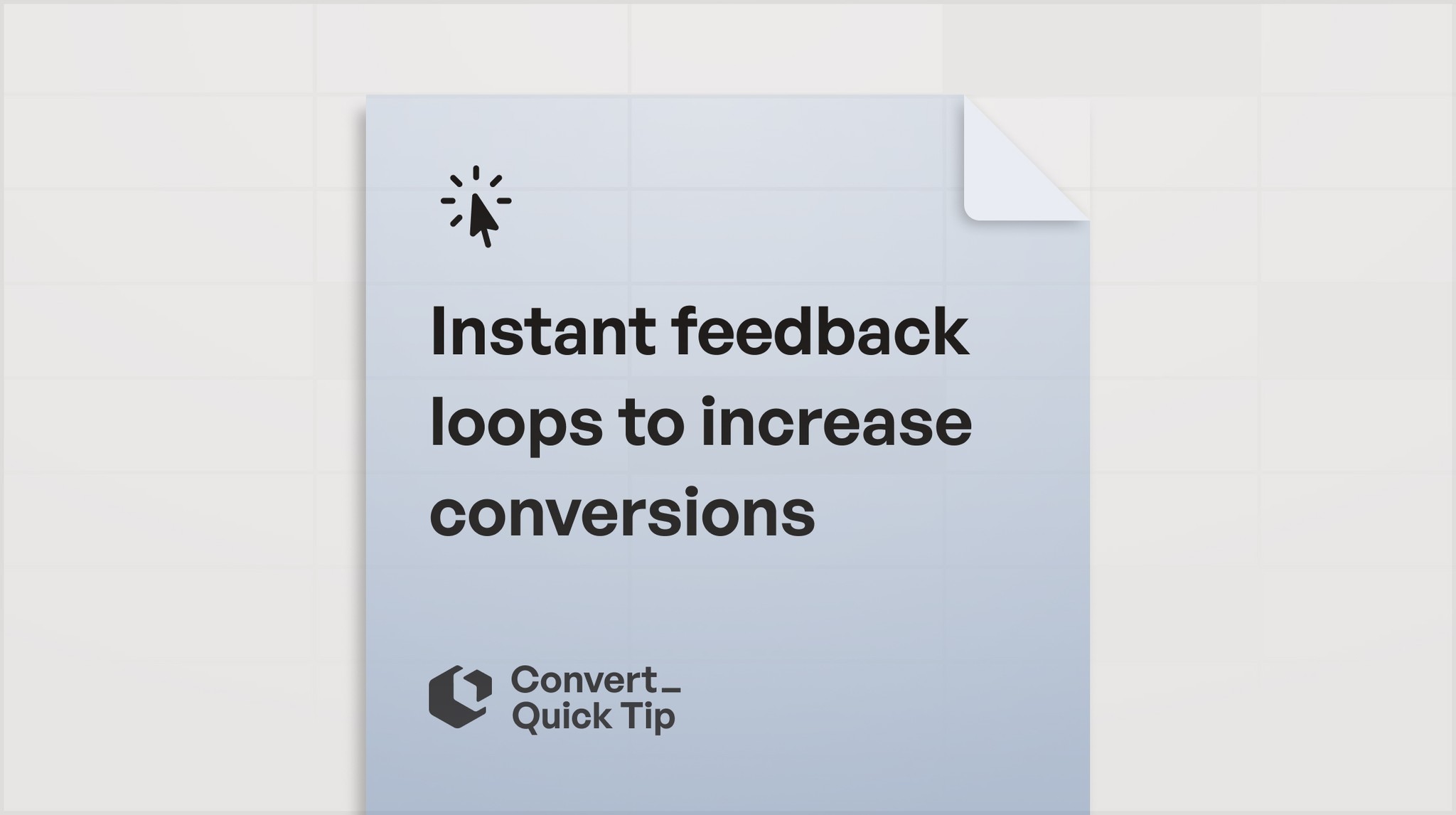 Instant feedback loops to increase conversions

Convert_
Quick Tip